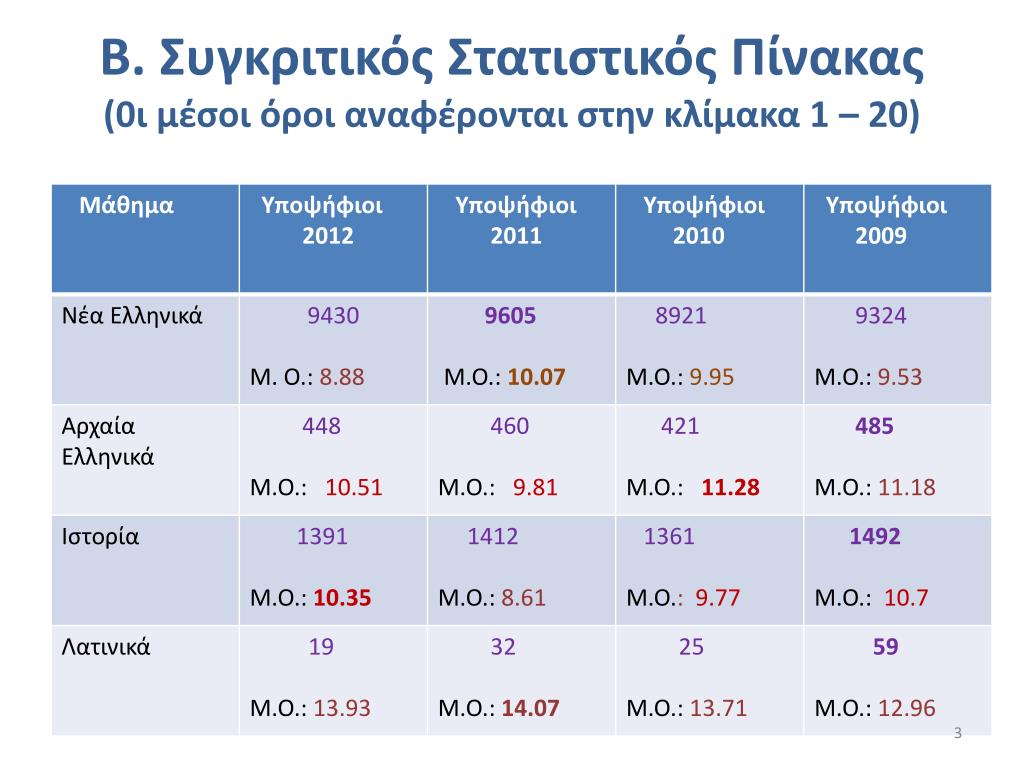 Β. Συγκριτικός Στατιστικός Πίνακας
(0ι μέσοι όροι αναφέρονται στην κλίμακα 1 – 20)

| Μάθημα | Υποψήφιοι 2012 | Υποψήφιοι 2011 | Υποψήφιοι 2010 | Υποψήφιοι 2009 |
|---|---|---|---|---|
| Νέα Ελληνικά | 9430 Μ. Ο.: 8.88 | 9605 Μ.Ο.: 10.07 | 8921 Μ.Ο.: 9.95 | 9324 Μ.Ο.: 9.53 |
| Αρχαία Ελληνικά | 448 Μ.Ο.: 10.51 | 460 Μ.Ο.: 9.81 | 421 Μ.Ο.: 11.28 | 485 Μ.Ο.: 11.18 |
| Ιστορία | 1391 Μ.Ο.: 10.35 | 1412 Μ.Ο.: 8.61 | 1361 Μ.Ο.: 9.77 | 1492 Μ.Ο.: 10.7 |
| Λατινικά | 19 Μ.Ο.: 13.93 | 32 Μ.Ο.: 14.07 | 25 Μ.Ο.: 13.71 | 59 Μ.Ο.: 12.96 |

3